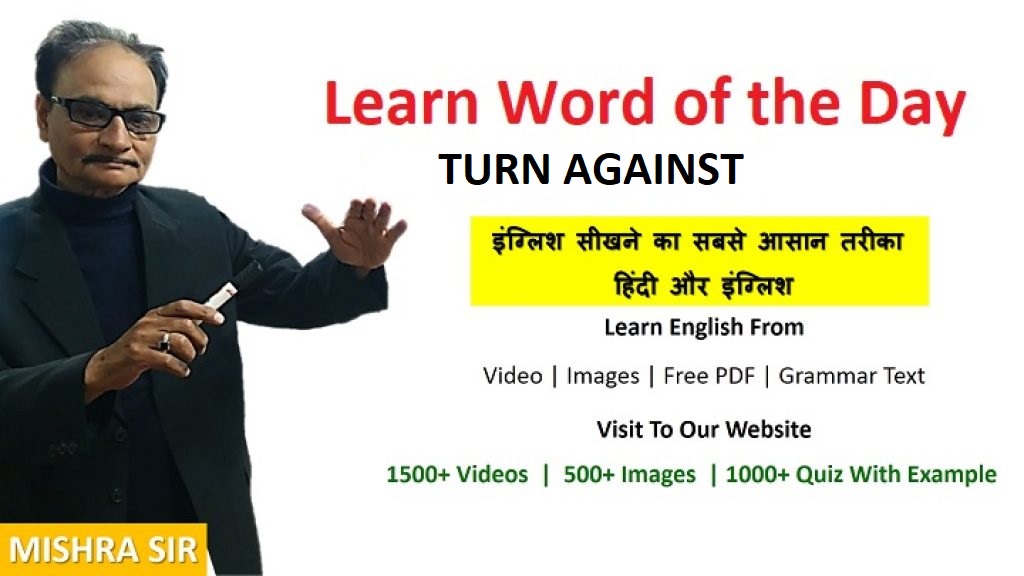 Learn Word of the Day

TURN AGAINST

इंग्लिश सीखने का सबसे आसान तरीका
हिंदी और इंग्लिश

Learn English From

Video | Images | Free PDF | Grammar Text

Visit To Our Website

1500+ Videos | 500+ Images | 1000+ Quiz With Example

MISHRA SIR